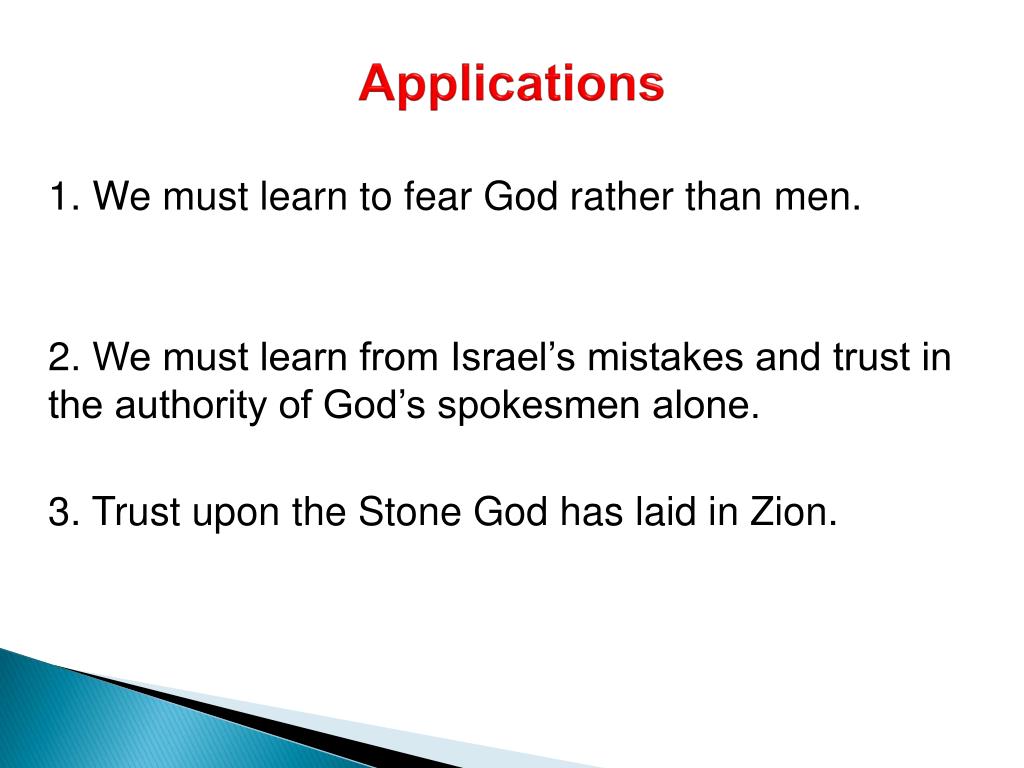 Applications

1. We must learn to fear God rather than men.

2. We must learn from Israel’s mistakes and trust in the authority of God’s spokesmen alone.

3. Trust upon the Stone God has laid in Zion.